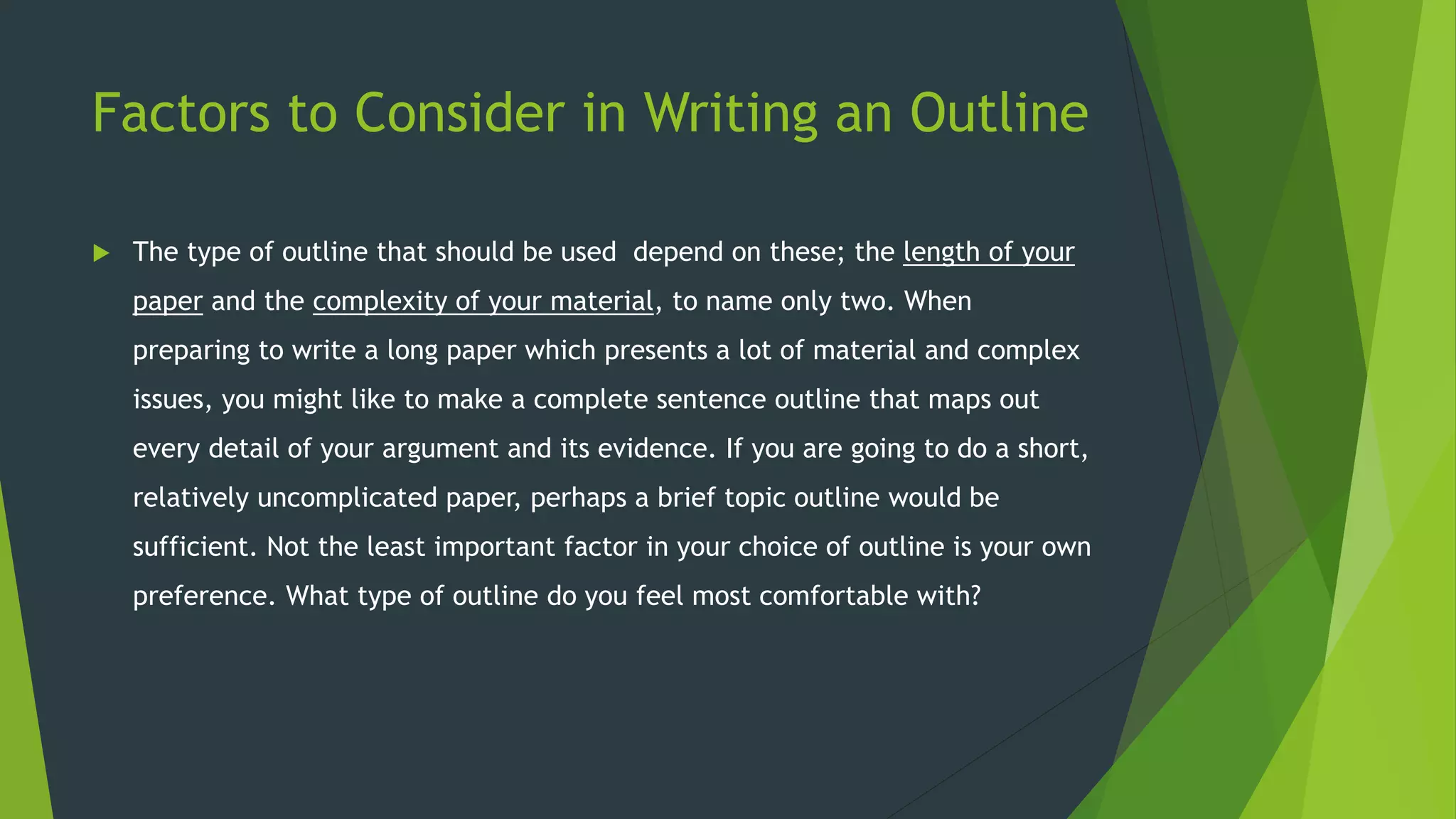 Factors to Consider in Writing an Outline

The type of outline that should be used  depend on these; the length of your paper and the complexity of your material, to name only two. When preparing to write a long paper which presents a lot of material and complex issues, you might like to make a complete sentence outline that maps out every detail of your argument and its evidence. If you are going to do a short, relatively uncomplicated paper, perhaps a brief topic outline would be sufficient. Not the least important factor in your choice of outline is your own preference. What type of outline do you feel most comfortable with?